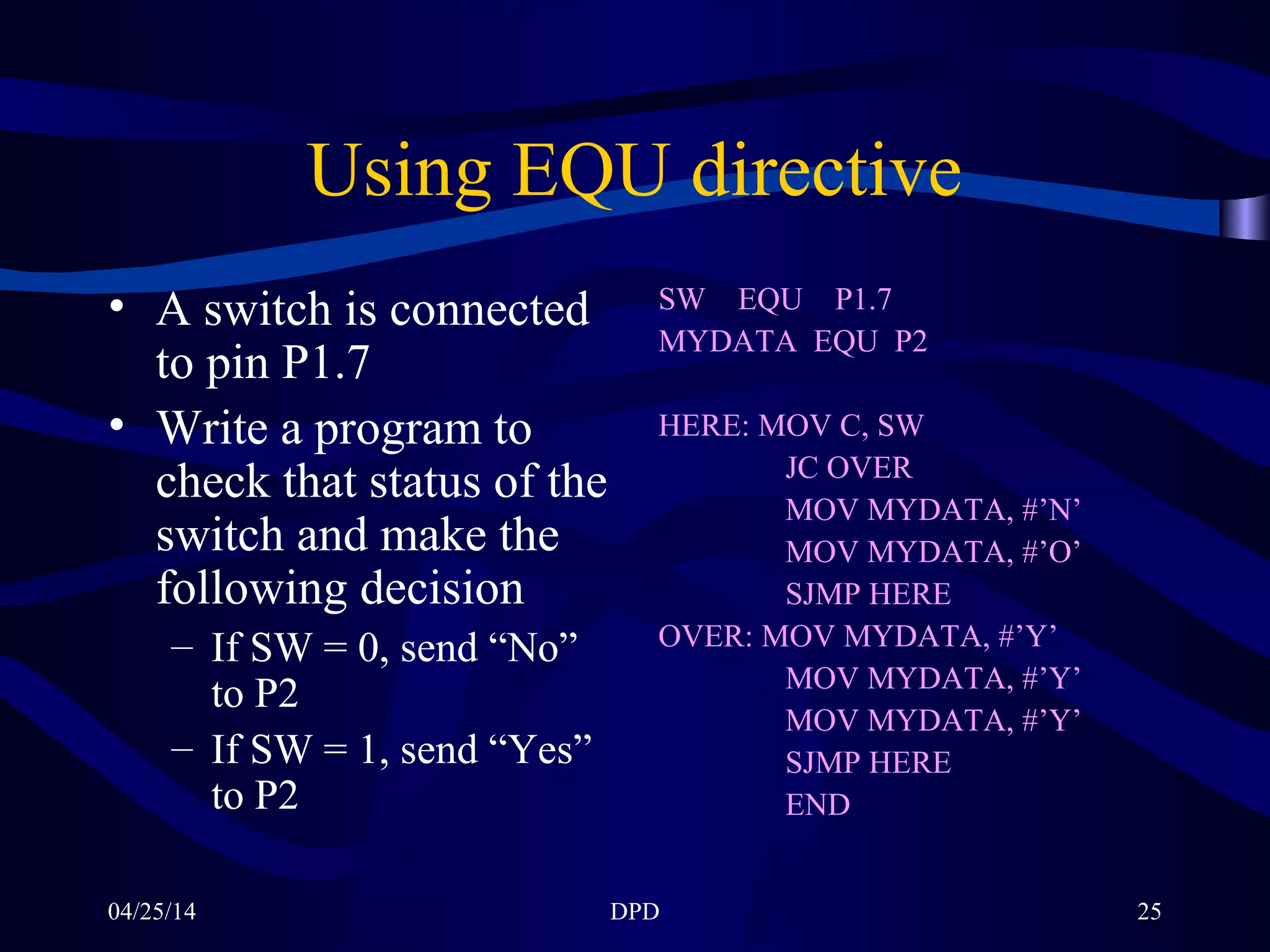 Using EQU directive

• A switch is connected to pin P1.7
• Write a program to check that status of the switch and make the following decision
 – If SW = 0, send “No” to P2
 – If SW = 1, send “Yes” to P2

SW EQU P1.7
MYDATA EQU P2

HERE: MOV C, SW
JC OVER
MOV MYDATA, #’N’
MOV MYDATA, #’O’
SJMP HERE
OVER: MOV MYDATA, #’Y’
MOV MYDATA, #’Y’
MOV MYDATA, #’Y’
SJMP HERE
END

04/25/14 DPD 25